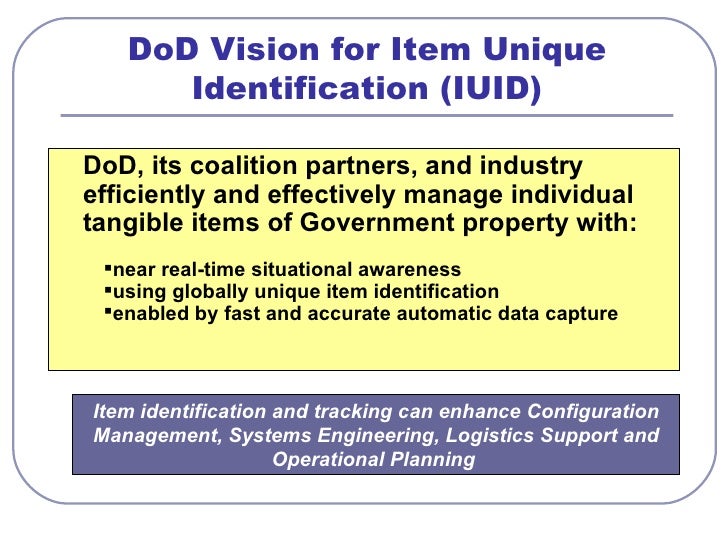 DoD Vision for Item Unique Identification (IUID)

DoD, its coalition partners, and industry efficiently and effectively manage individual tangible items of Government property with:

▪near real-time situational awareness
▪using globally unique item identification
▪enabled by fast and accurate automatic data capture

Item identification and tracking can enhance Configuration Management, Systems Engineering, Logistics Support and Operational Planning